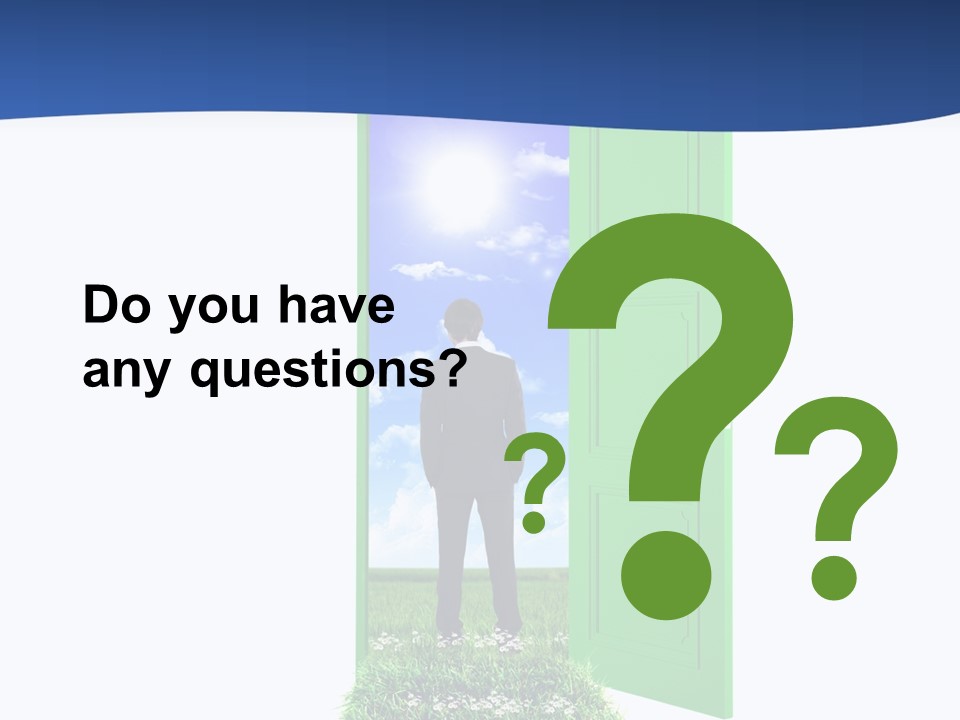 Do you have any questions?

?

?

?